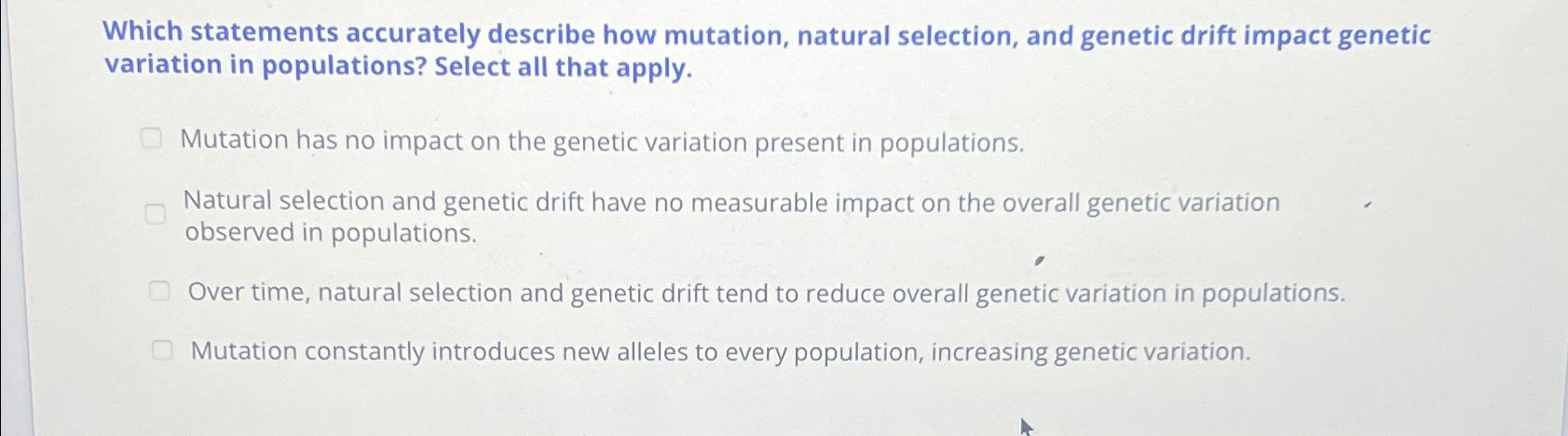 Which statements accurately describe how mutation, natural selection, and genetic drift impact genetic variation in populations? Select all that apply.

Mutation has no impact on the genetic variation present in populations.

Natural selection and genetic drift have no measurable impact on the overall genetic variation observed in populations.

Over time, natural selection and genetic drift tend to reduce overall genetic variation in populations.

Mutation constantly introduces new alleles to every population, increasing genetic variation.